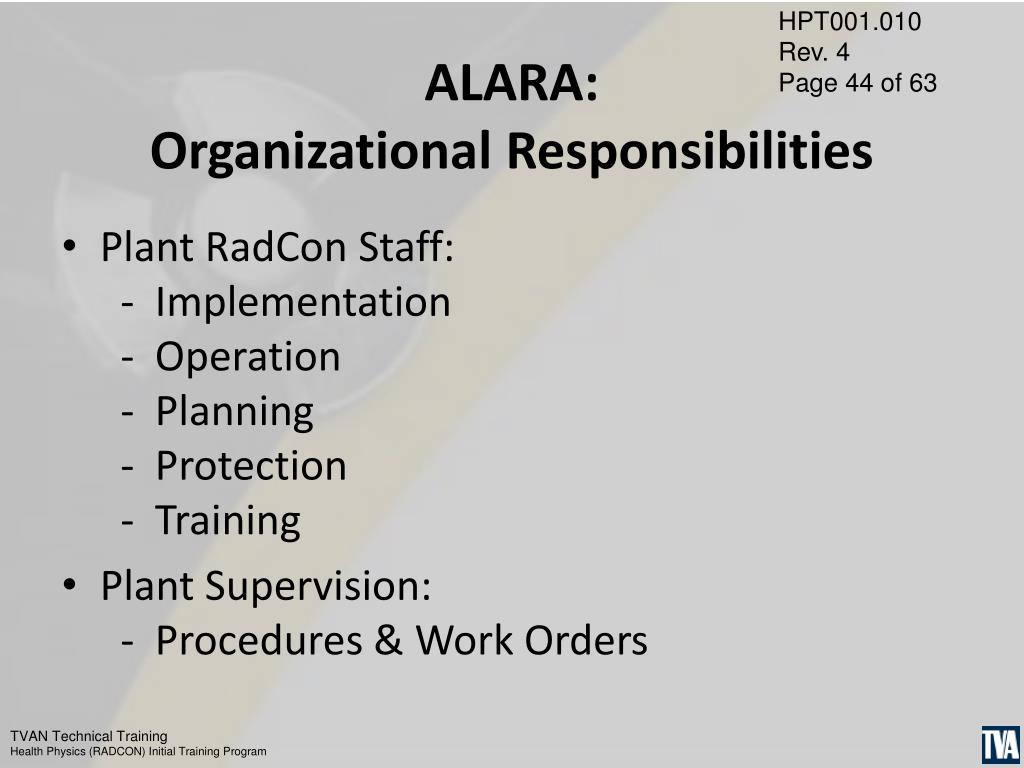 HPT001.010
Rev. 4
Page 44 of 63

ALARA:
Organizational Responsibilities

• Plant RadCon Staff:
- Implementation
- Operation
- Planning
- Protection
- Training

• Plant Supervision:
- Procedures & Work Orders

TVAN Technical Training
Health Physics (RADCON) Initial Training Program

TVA